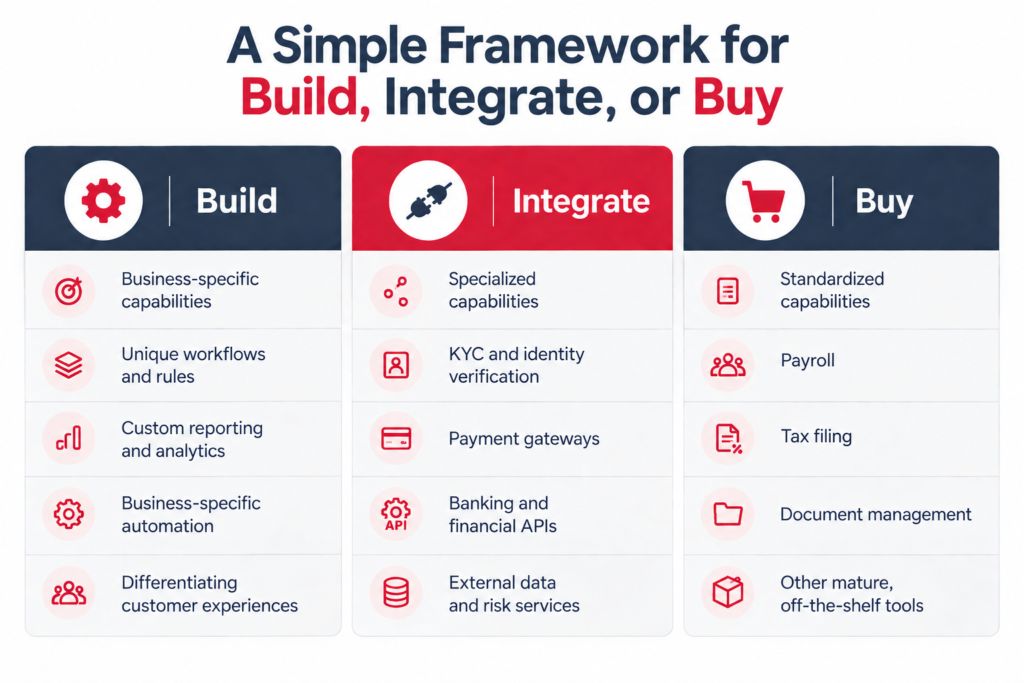 A Simple Framework for Build, Integrate, or Buy

Build

Business-specific capabilities

Unique workflows and rules

Custom reporting and analytics

Business-specific automation

Differentiating customer experiences

Integrate

Specialized capabilities

KYC and identity verification

Payment gateways

API

Banking and financial APIs

External data and risk services

Buy

Standardized capabilities

Payroll

Tax filing

Document management

Other mature, off-the-shelf tools